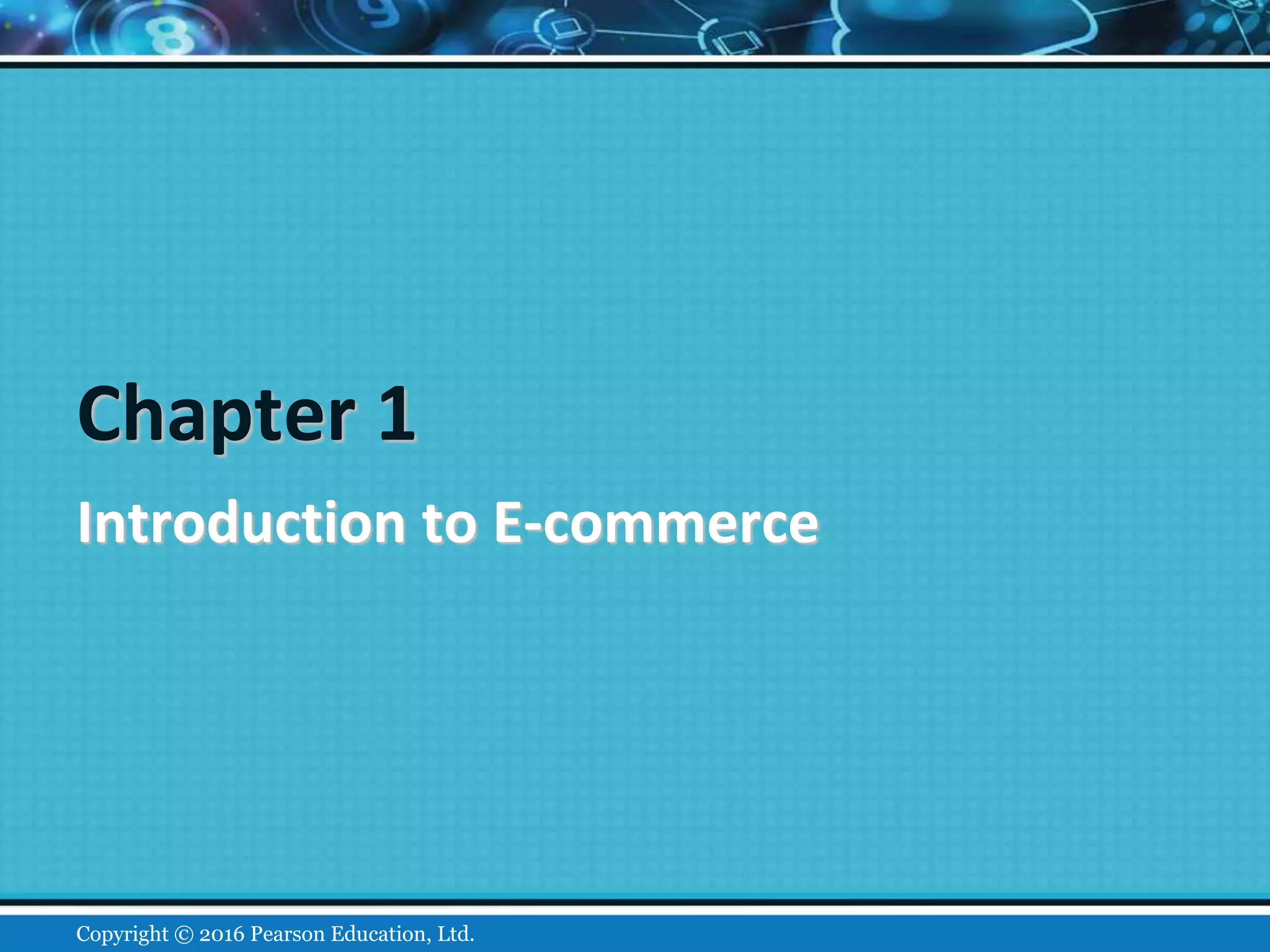 Chapter 1

Introduction to E-commerce

Copyright © 2016 Pearson Education, Ltd.